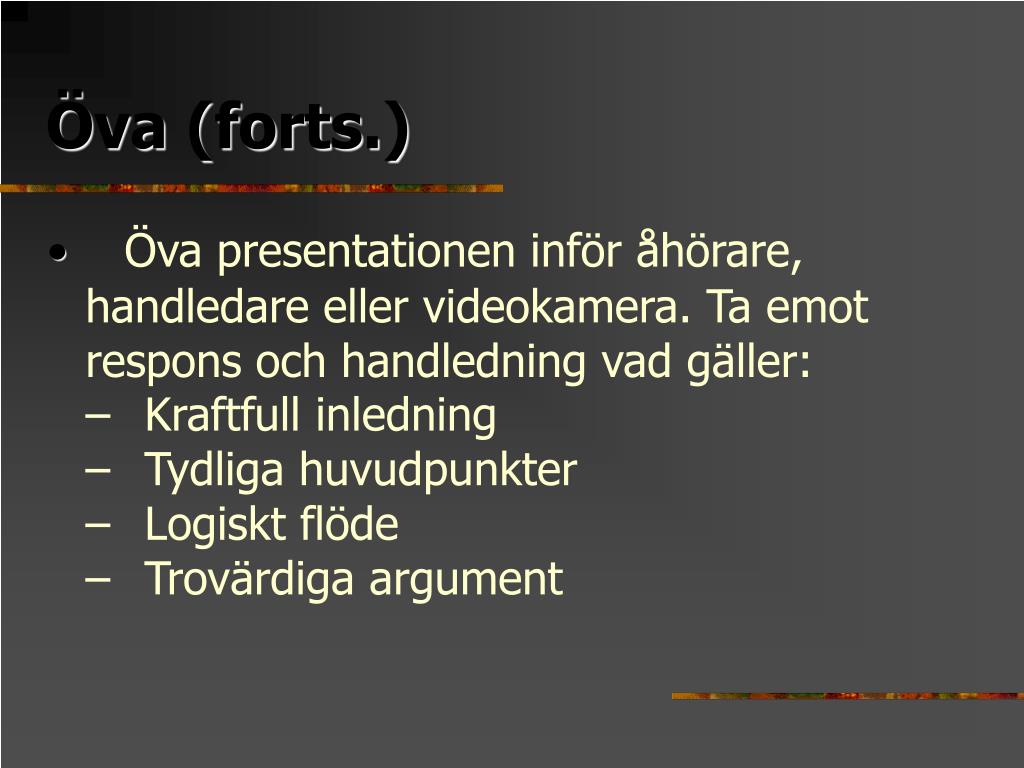 Öva (forts.)

• Öva presentationen inför åhörare, handledare eller videokamera. Ta emot respons och handledning vad gäller:
– Kraftfull inledning
– Tydliga huvudpunkter
– Logiskt flöde
– Trovärdiga argument